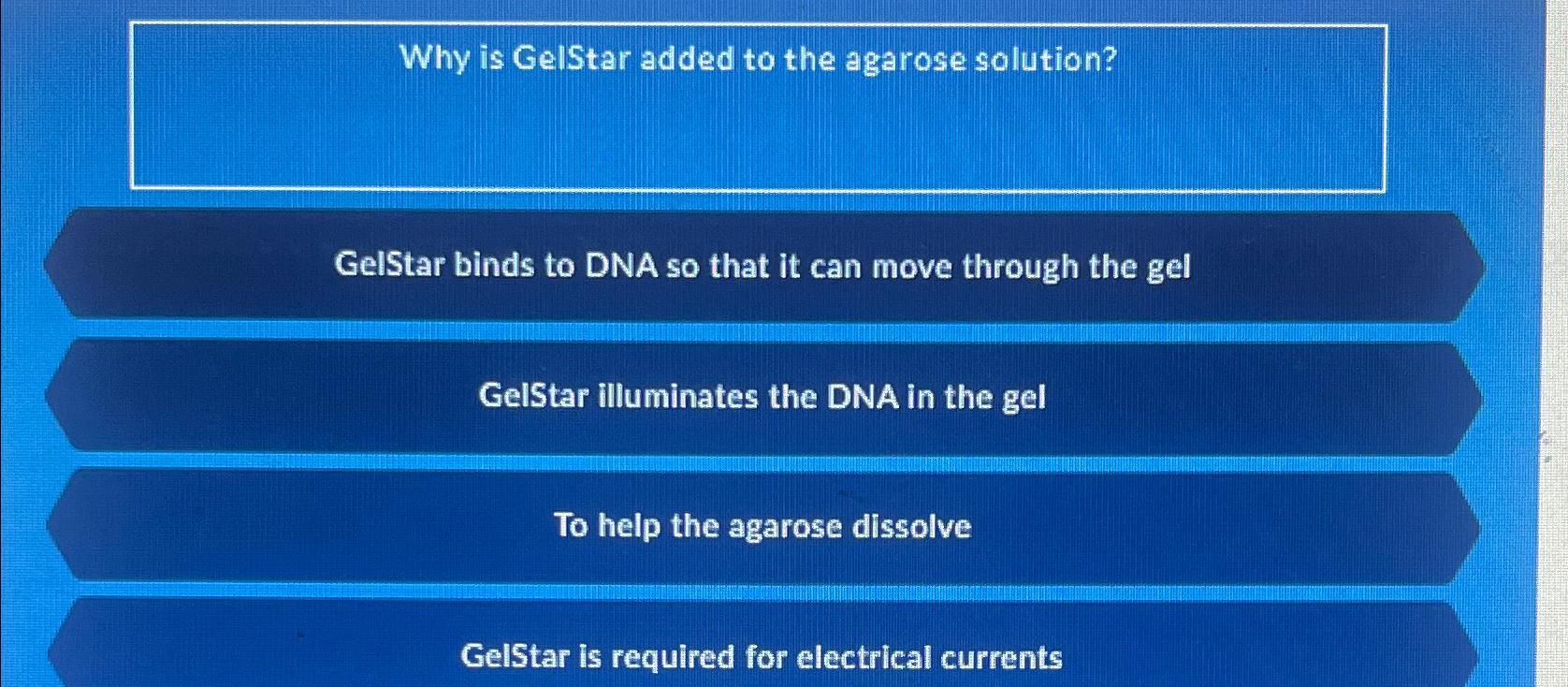 Why is GelStar added to the agarose solution?

GelStar binds to DNA so that it can move through the gel

GelStar illuminates the DNA in the gel

To help the agarose dissolve

GelStar is required for electrical currents